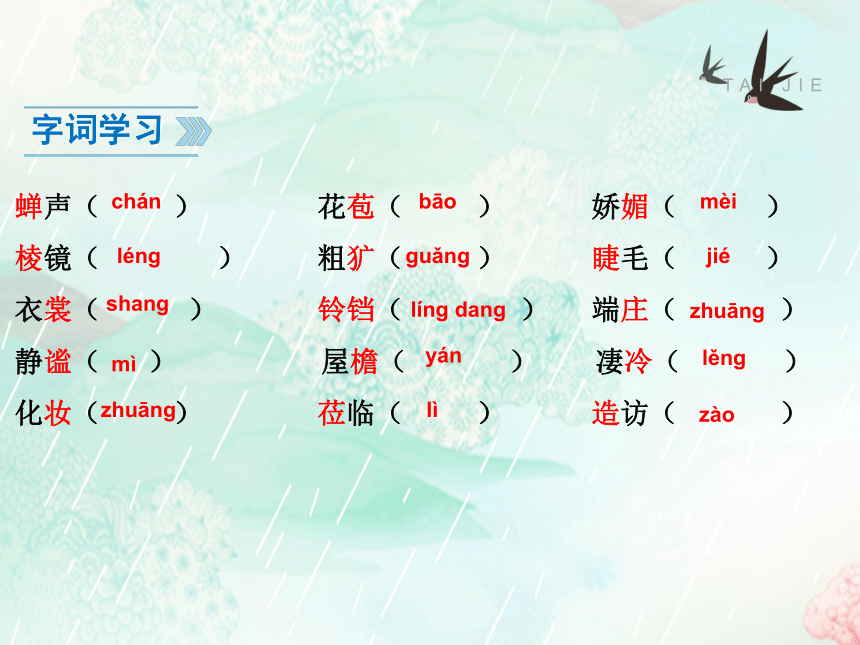 TAI JIE

字词学习

蝉声（ chán ）
棱镜（ léng ）
衣裳（ shang ）
静谧（ mì ）
化妆（ zhuāng ）

花苞（ bāo ）
粗犷（ guǎng ）
铃铛（ líng dang ）
屋檐（ yán ）
莅临（ lì ）

娇媚（ mèi ）
睫毛（ jié ）
端庄（ zhuāng ）
凄冷（ lěng ）
造访（ zào ）